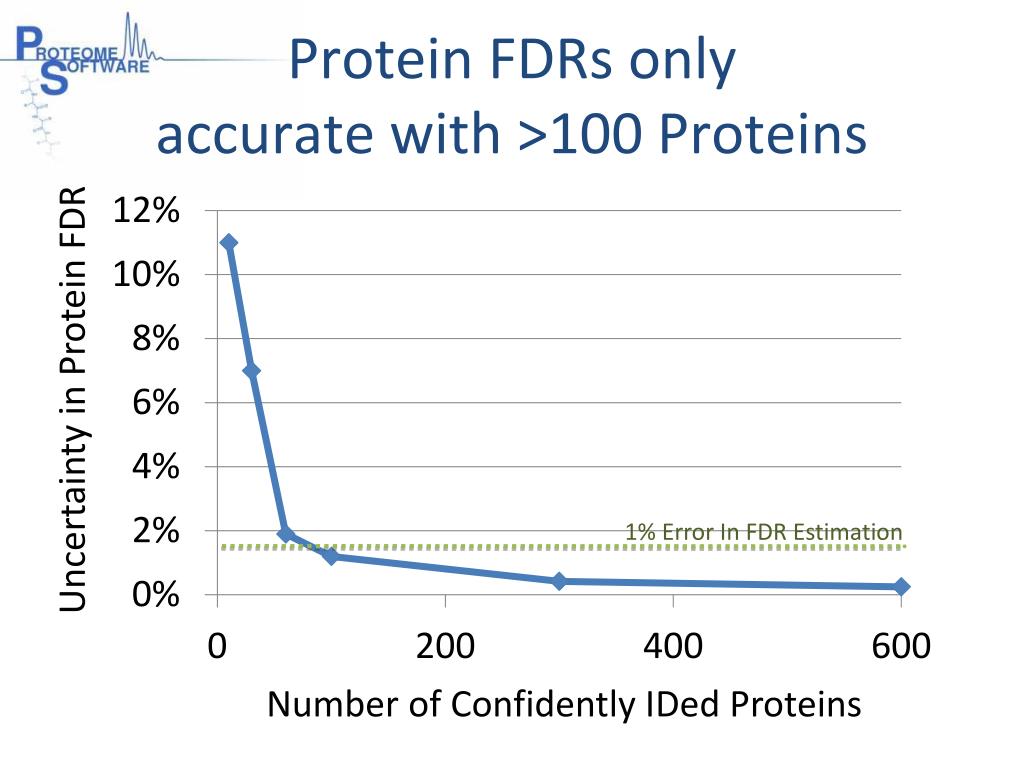 PROTEOME SOFTWARE

Protein FDRs only accurate with >100 Proteins

Uncertainty in Protein FDR

12%
10%
8%
6%
4%
2%
0%

1% Error In FDR Estimation

0
200
400
600

Number of Confidently IDed Proteins